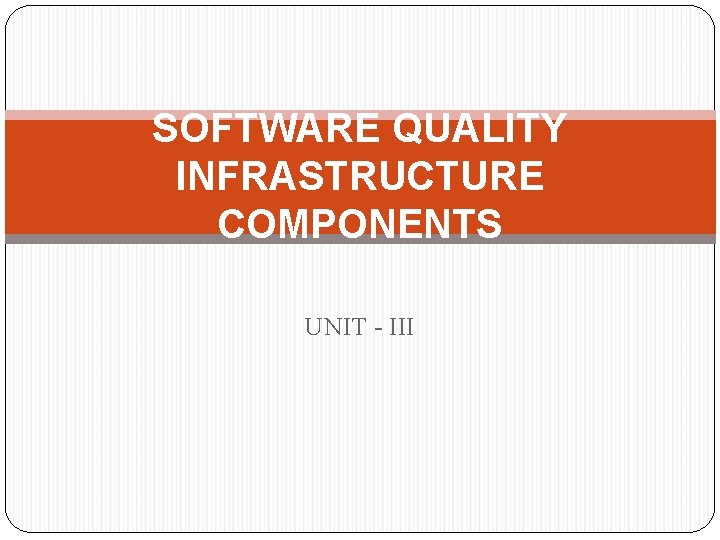 SOFTWARE QUALITY INFRASTRUCTURE COMPONENTS

UNIT - III